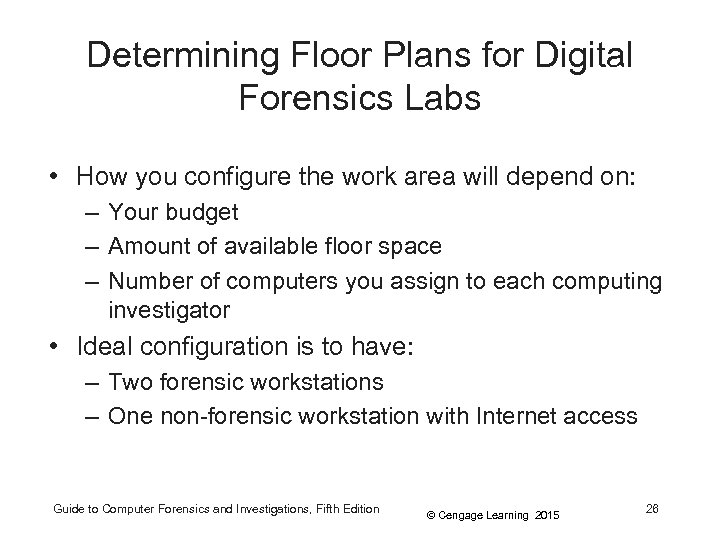 Determining Floor Plans for Digital Forensics Labs

• How you configure the work area will depend on:
– Your budget
– Amount of available floor space
– Number of computers you assign to each computing investigator

• Ideal configuration is to have:
– Two forensic workstations
– One non-forensic workstation with Internet access

Guide to Computer Forensics and Investigations, Fifth Edition © Cengage Learning 2015 28